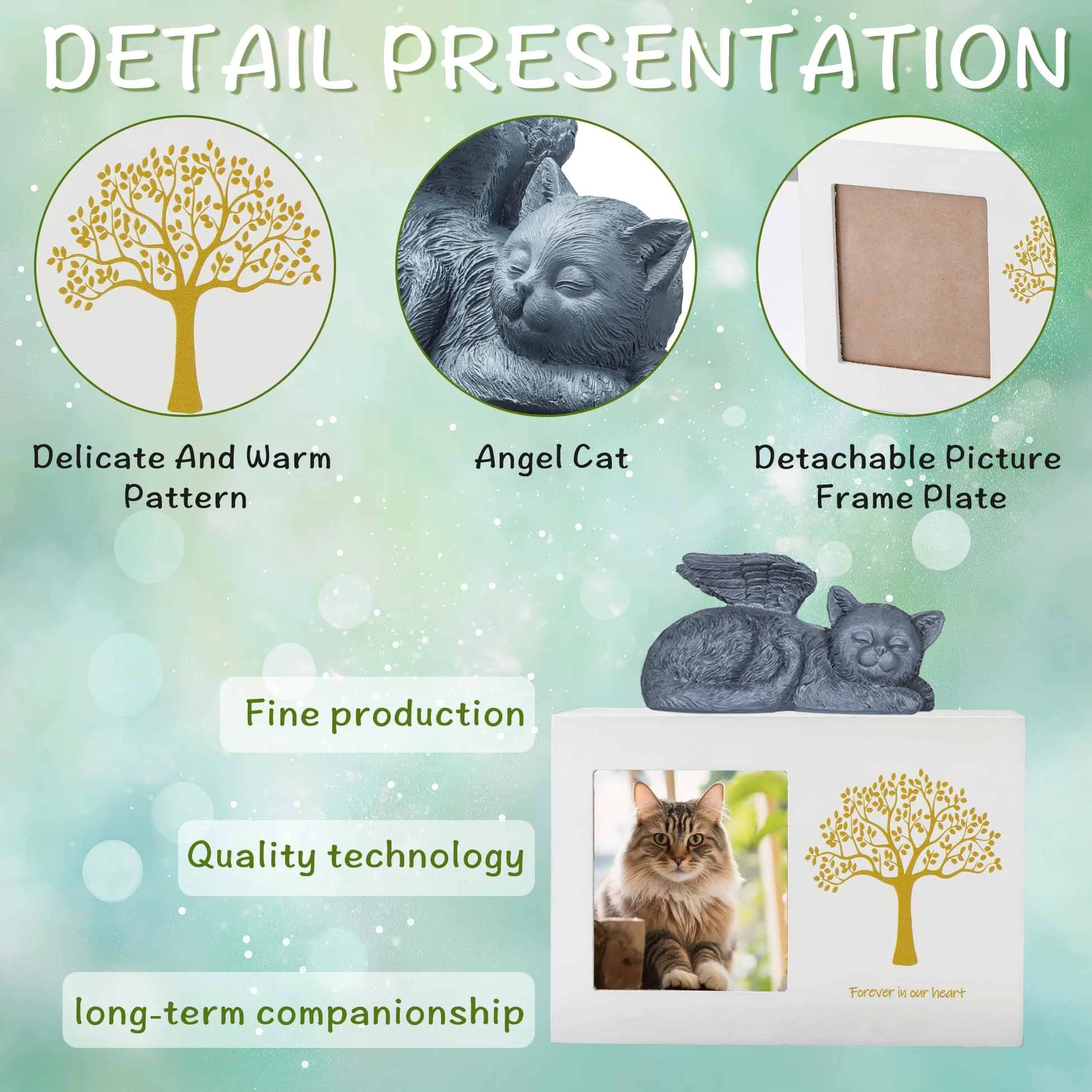 DETAIL PRESENTATION

Delicate And Warm Pattern

Angel Cat

Detachable Picture Frame Plate

Fine production

Quality technology

long-term companionship

Forever in our heart